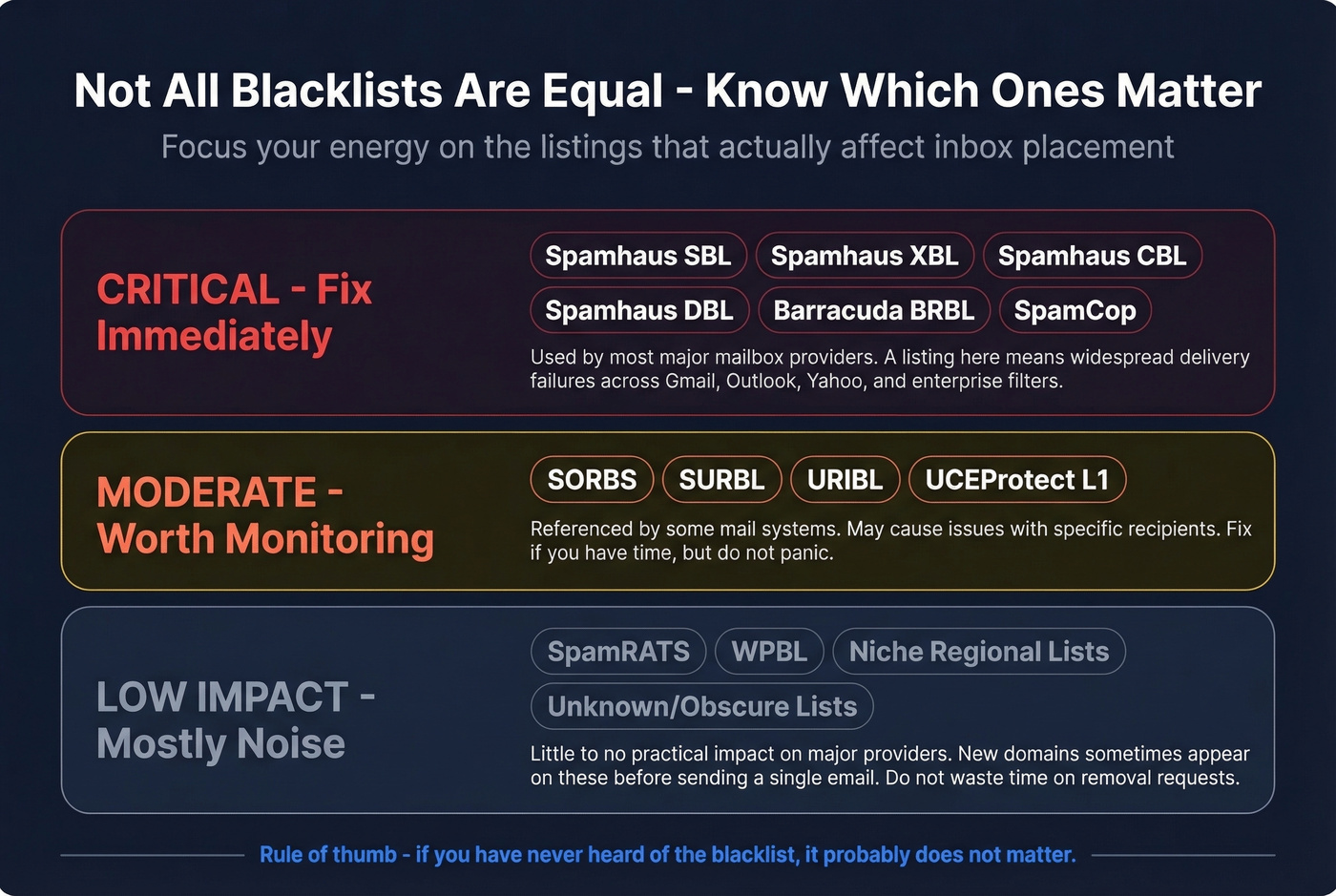 Not All Blacklists Are Equal - Know Which Ones Matter

Focus your energy on the listings that actually affect inbox placement

CRITICAL - Fix Immediately

Spamhaus SBL

Spamhaus XBL

Spamhaus CBL

Spamhaus DBL

Barracuda BRBL

SpamCop

Used by most major mailbox providers. A listing here means widespread delivery failures across Gmail, Outlook, Yahoo, and enterprise filters.

MODERATE - Worth Monitoring

SORBS

SURBL

URIBL

UCEProtect L1

Referenced by some mail systems. May cause issues with specific recipients. Fix if you have time, but do not panic.

LOW IMPACT - Mostly Noise

SpamRATS

WPBL

Niche Regional Lists

Unknown/Obscure Lists

Little to no practical impact on major providers. New domains sometimes appear on these before sending a single email. Do not waste time on removal requests.

Rule of thumb - if you have never heard of the blacklist, it probably does not matter.